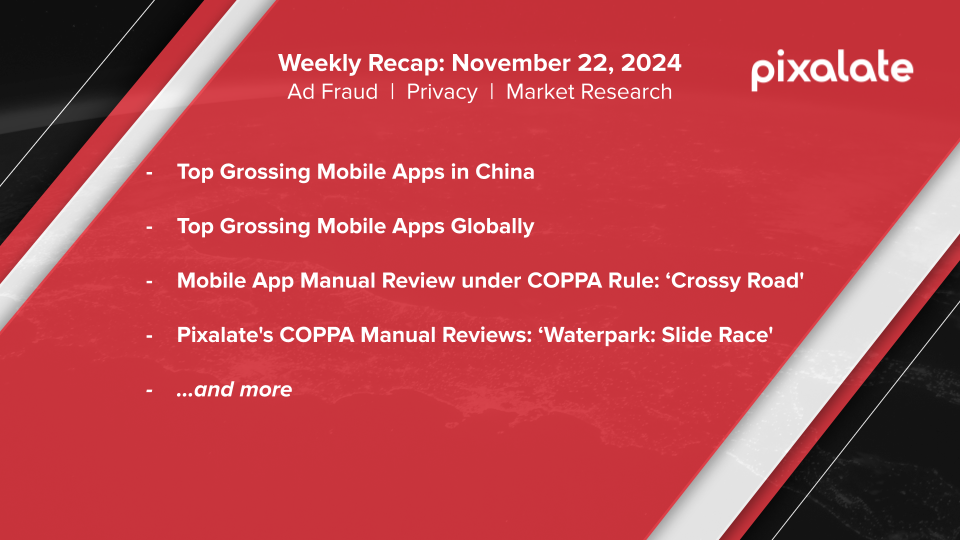 Weekly Recap: November 22, 2024
Ad Fraud | Privacy | Market Research

pixalate

- Top Grossing Mobile Apps in China

- Top Grossing Mobile Apps Globally

- Mobile App Manual Review under COPPA Rule: ‘Crossy Road'

- Pixalate's COPPA Manual Reviews: ‘Waterpark: Slide Race'

- ...and more